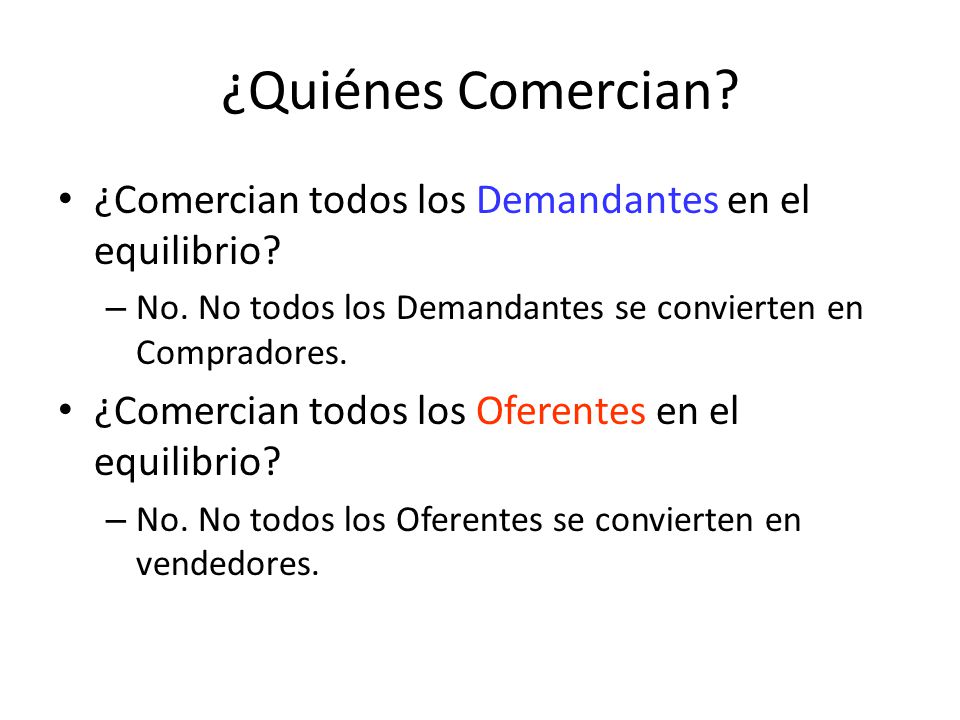 ¿Quiénes Comercian?

• ¿Comercian todos los Demandantes en el equilibrio?
– No. No todos los Demandantes se convierten en Compradores.

• ¿Comercian todos los Oferentes en el equilibrio?
– No. No todos los Oferentes se convierten en vendedores.